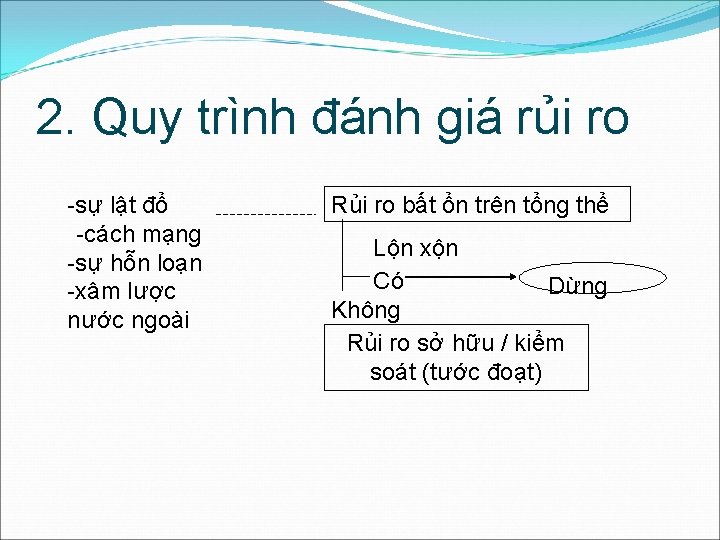 2. Quy trình đánh giá rủi ro

-sự lật đổ
-cách mạng
-sự hỗn loạn
-xâm lược nước ngoài

Rủi ro bất ổn trên tổng thể

Lộn xộn

Có

Dừng

Không

Rủi ro sở hữu / kiểm soát (tước đoạt)